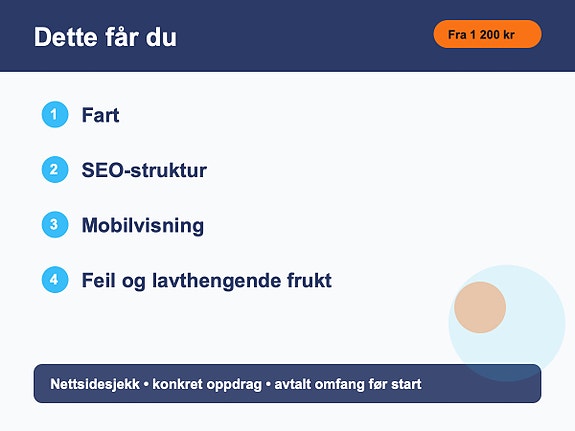 Dette får du

Fra 1 200 kr

1 Fart

2 SEO-struktur

3 Mobilvisning

4 Feil og lavthengende frukt

Nettsidesjekk • konkret oppdrag • avtalt omfang før start